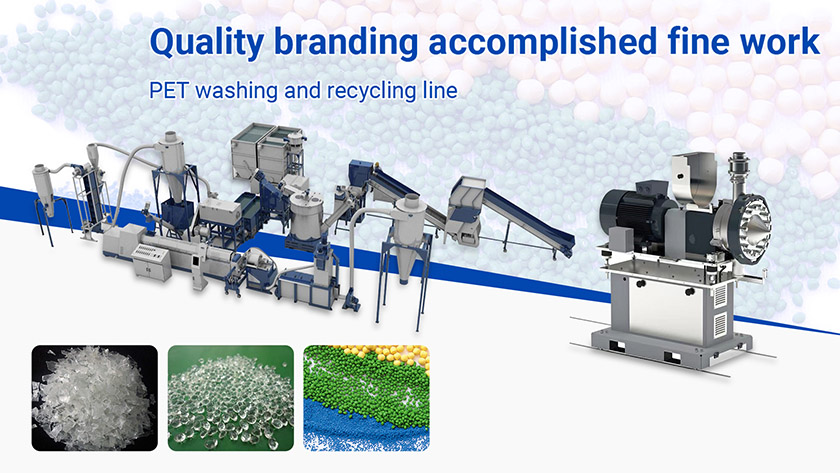 Quality branding accomplished fine work

PET washing and recycling line